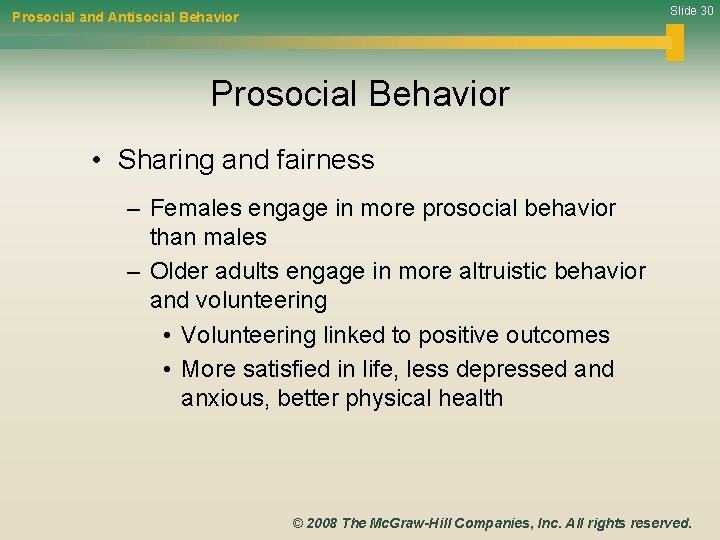 Prosocial and Antisocial Behavior

Slide 30

Prosocial Behavior

• Sharing and fairness

– Females engage in more prosocial behavior than males

– Older adults engage in more altruistic behavior and volunteering

• Volunteering linked to positive outcomes

• More satisfied in life, less depressed and anxious, better physical health

© 2008 The McGraw-Hill Companies, Inc. All rights reserved.